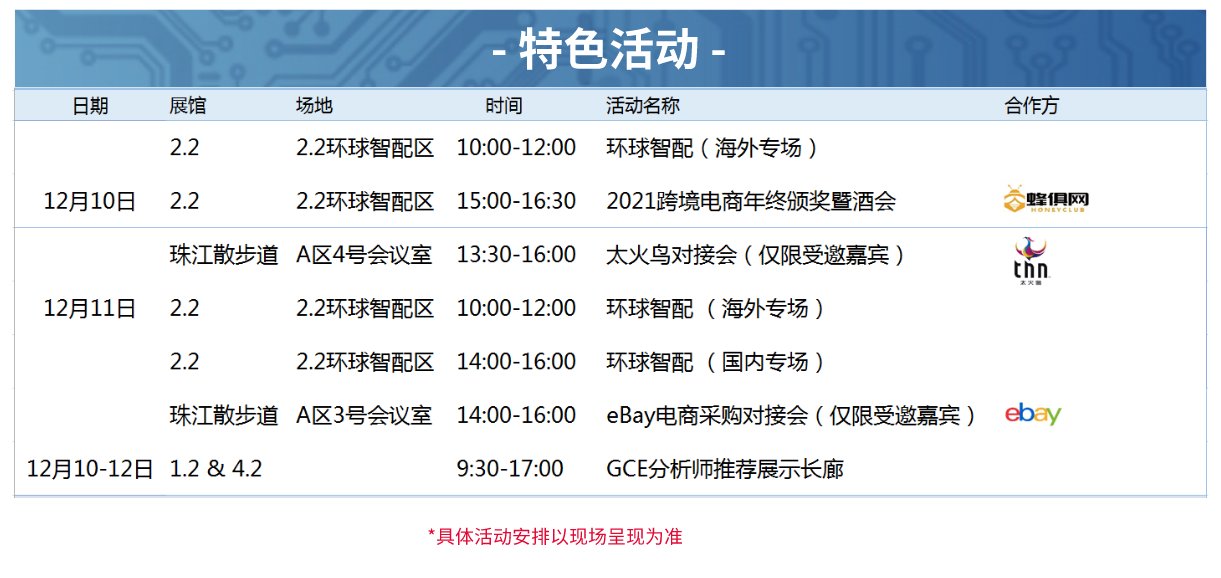 - 特色活动 -

| 日期 | 展馆 | 场地 | 时间 | 活动名称 | 合作方 |
|---|---|---|---|---|---|
| 12月10日 | 2.2 | 2.2环球智配区 | 10:00-12:00 | 环球智配（海外专场） | |
| | 2.2 | 2.2环球智配区 | 15:00-16:30 | 2021跨境电商年终颁奖暨酒会 | 蜂俱网 HONEYCLUB |
| 12月11日 | 珠江散步道 | A区4号会议室 | 13:30-16:00 | 太火鸟对接会（仅限受邀嘉宾） | thn 太火鸟 |
| | 2.2 | 2.2环球智配区 | 10:00-12:00 | 环球智配 （海外专场） | |
| | 2.2 | 2.2环球智配区 | 14:00-16:00 | 环球智配 （国内专场） | |
| | 珠江散步道 | A区3号会议室 | 14:00-16:00 | eBay电商采购对接会（仅限受邀嘉宾） | ebay |
| 12月10-12日 | 1.2 & 4.2 | | 9:30-17:00 | GCE分析师推荐展示长廊 | |

*具体活动安排以现场呈现为准